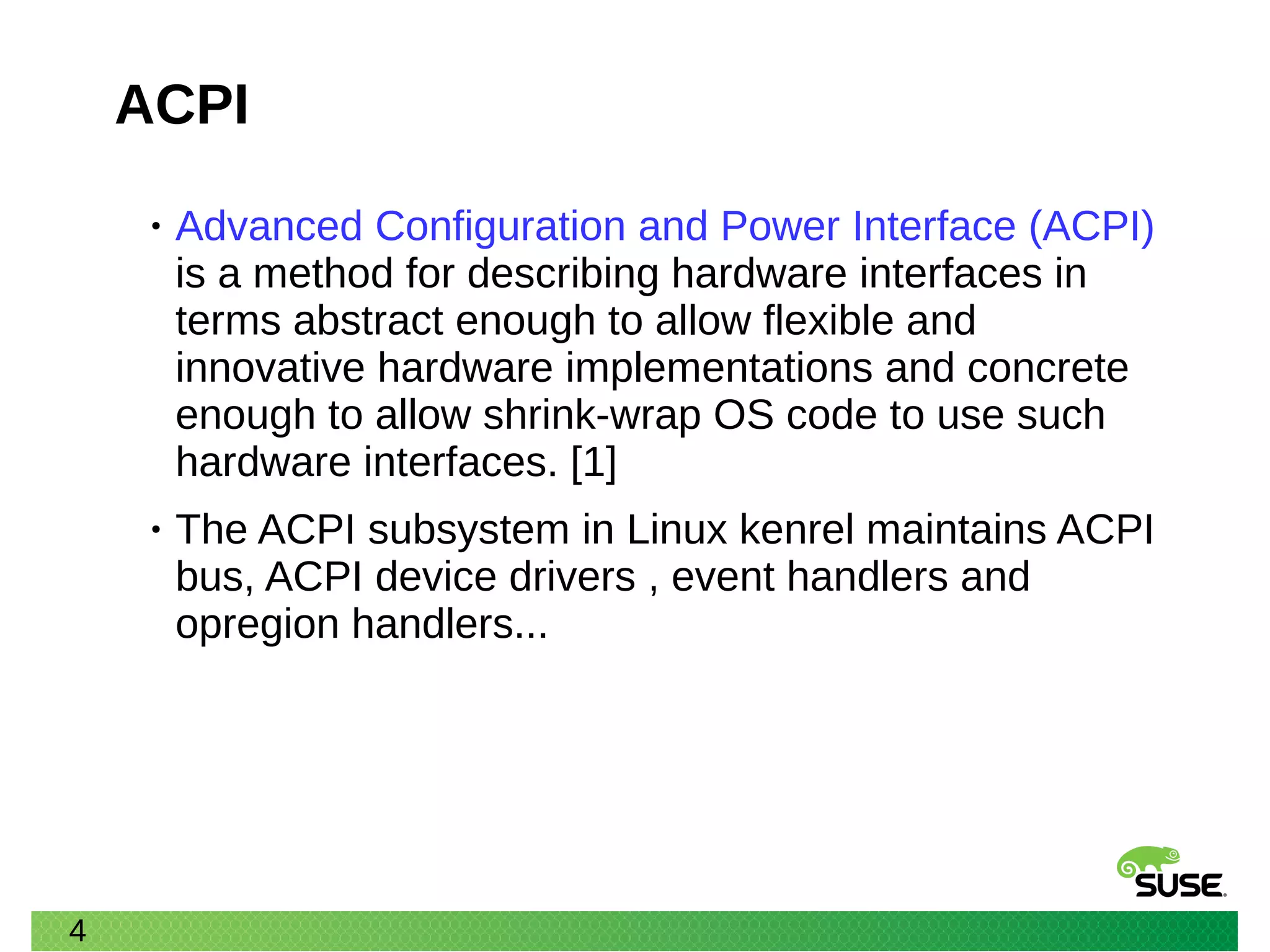 ACPI

• Advanced Configuration and Power Interface (ACPI) is a method for describing hardware interfaces in terms abstract enough to allow flexible and innovative hardware implementations and concrete enough to allow shrink-wrap OS code to use such hardware interfaces. [1]

• The ACPI subsystem in Linux kenrel maintains ACPI bus, ACPI device drivers , event handlers and opregion handlers...

SUSE

4